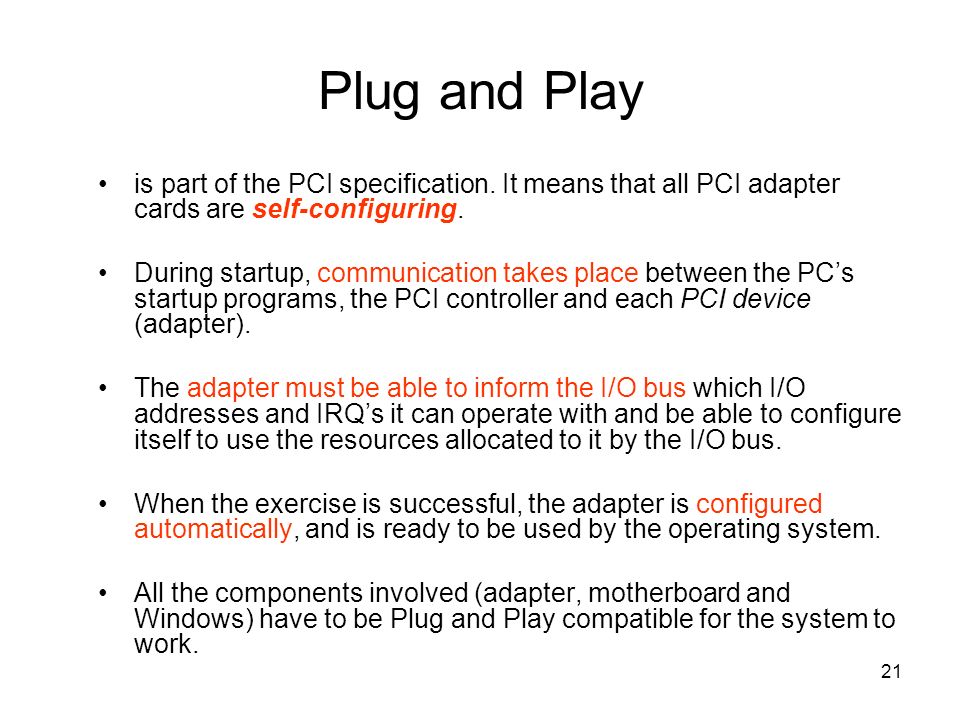 Plug and Play

• is part of the PCI specification. It means that all PCI adapter cards are self-configuring.

• During startup, communication takes place between the PC's startup programs, the PCI controller and each PCI device (adapter).

• The adapter must be able to inform the I/O bus which I/O addresses and IRQ's it can operate with and be able to configure itself to use the resources allocated to it by the I/O bus.

• When the exercise is successful, the adapter is configured automatically, and is ready to be used by the operating system.

• All the components involved (adapter, motherboard and Windows) have to be Plug and Play compatible for the system to work.

21